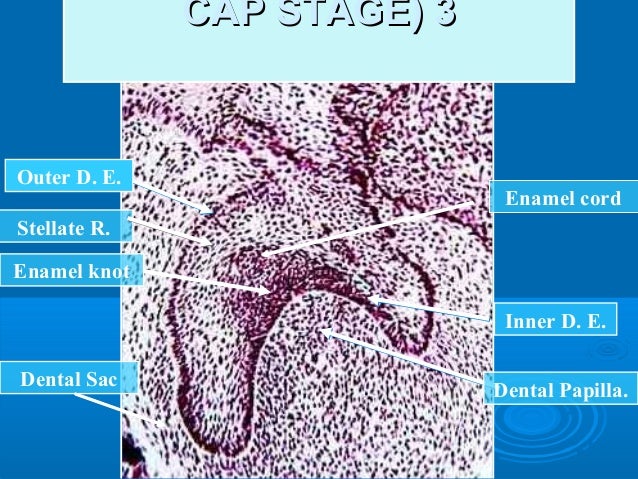 CAP STAGE) 3

Outer D. E.

Stellate R.

Enamel knot

Dental Sac

Enamel cord

Inner D. E.

Dental Papilla.